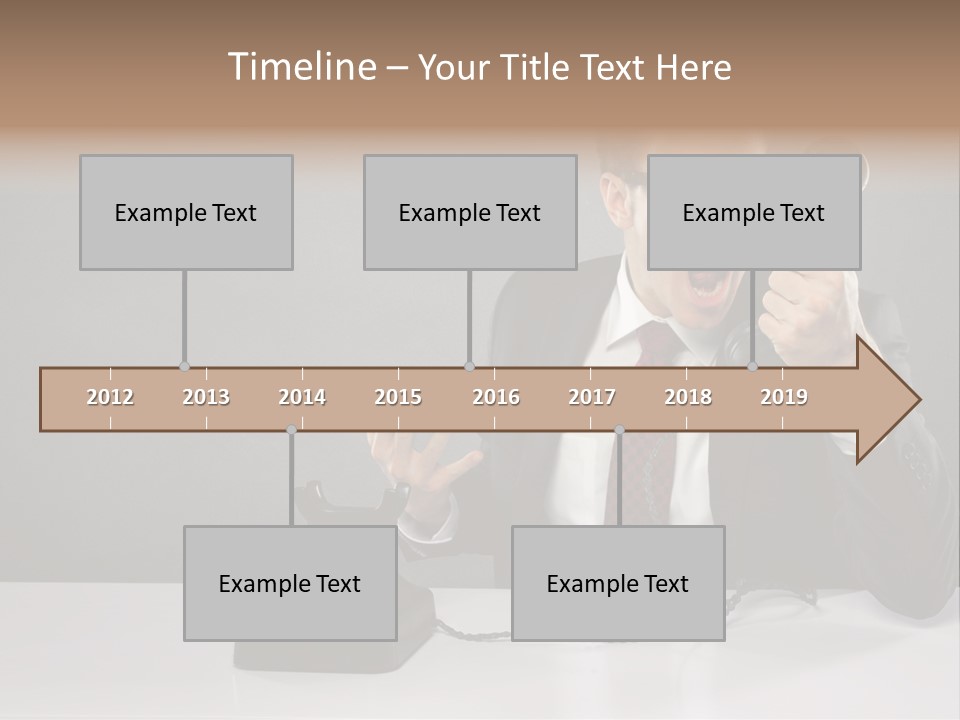 Timeline – Your Title Text Here

Example Text

Example Text

Example Text

2012 2013 2014 2015 2016 2017 2018 2019

Example Text

Example Text